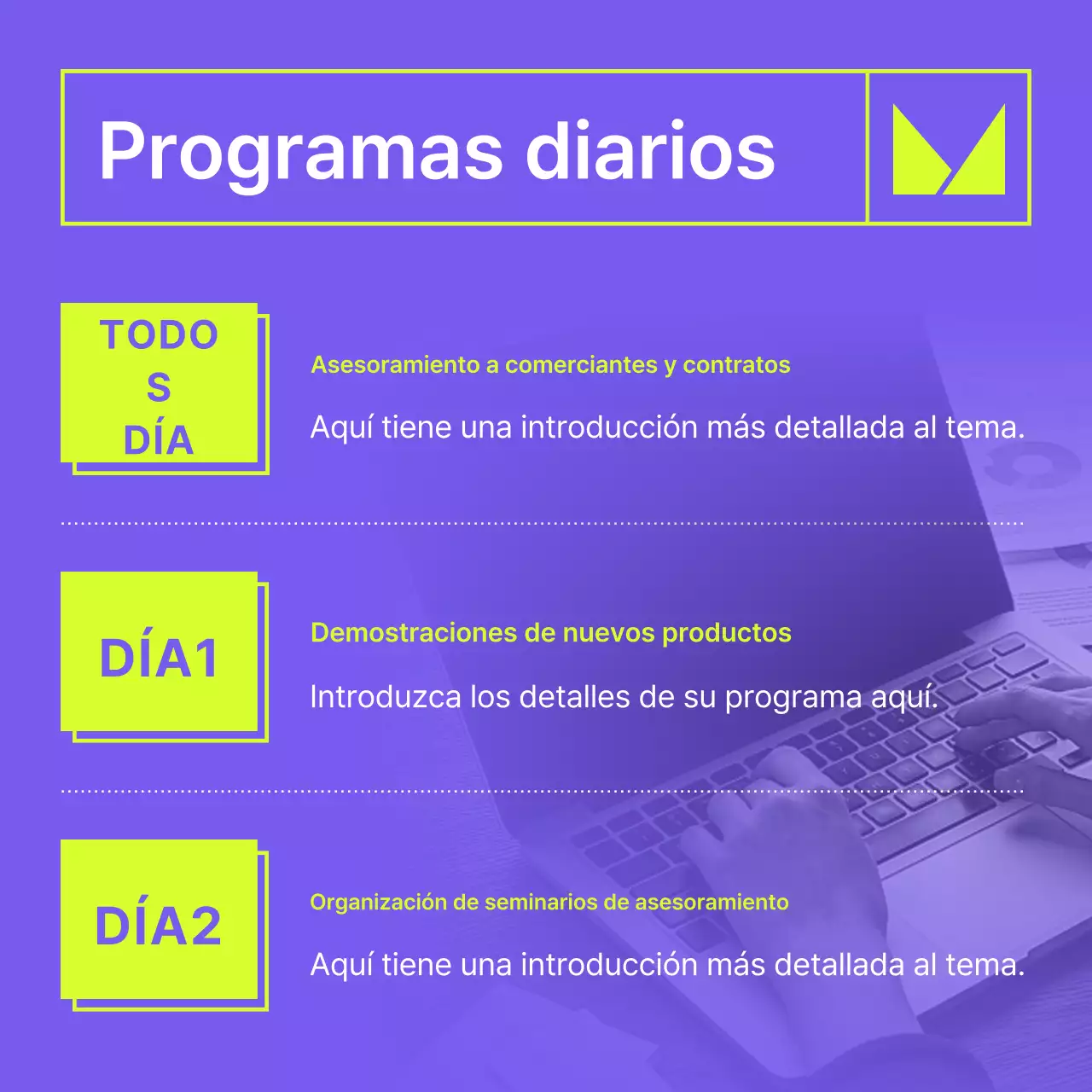 Programas diarios

TODO
S
DÍA

Asesoramiento a comerciantes y contratos

Aquí tiene una introducción más detallada al tema.

DÍA1

Demostraciones de nuevos productos

Introduzca los detalles de su programa aquí.

DÍA2

Organización de seminarios de asesoramiento

Aquí tiene una introducción más detallada al tema.